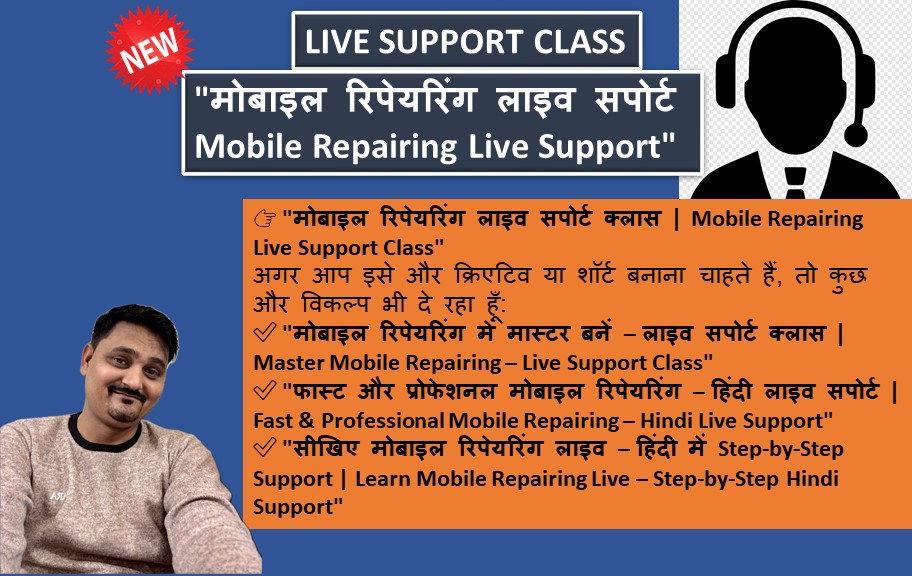 NEW

LIVE SUPPORT CLASS

"मोबाइल रिपेयरिंग लाइव सपोर्ट
Mobile Repairing Live Support"

☞ "मोबाइल रिपेयरिंग लाइव सपोर्ट क्लास | Mobile Repairing Live Support Class"
अगर आप इसे और क्रिएटिव या शॉर्ट बनाना चाहते हैं, तो कुछ और विकल्प भी दे रहा हूँ:
✓ "मोबाइल रिपेयरिंग में मास्टर बनें – लाइव सपोर्ट क्लास | Master Mobile Repairing – Live Support Class"
✓ "फास्ट और प्रोफेशनल मोबाइल रिपेयरिंग – हिंदी लाइव सपोर्ट | Fast & Professional Mobile Repairing – Hindi Live Support"
✓ "सीखिए मोबाइल रिपेयरिंग लाइव – हिंदी में Step-by-Step Support | Learn Mobile Repairing Live – Step-by-Step Hindi Support"